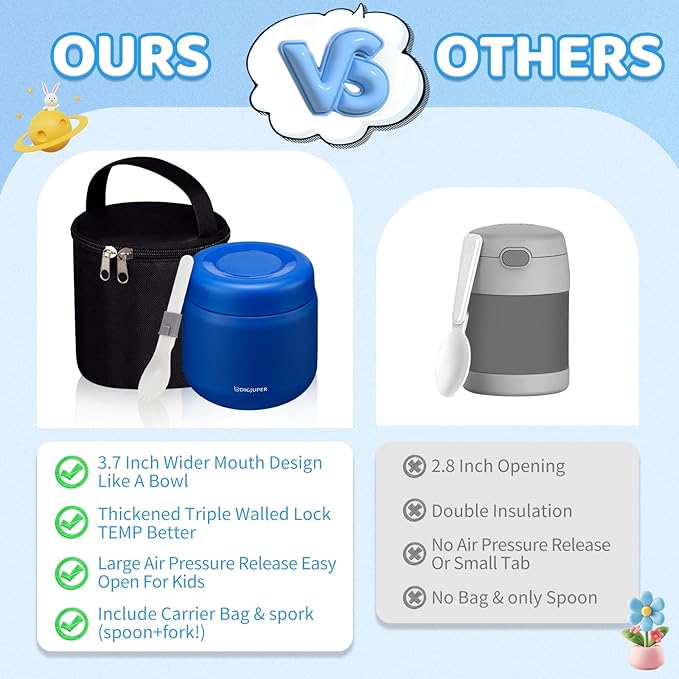 OURS VS OTHERS

DIGJUPER

3.7 Inch Wider Mouth Design Like A Bowl

Thickened Triple Walled Lock TEMP Better

Large Air Pressure Release Easy Open For Kids

Include Carrier Bag & spork (spoon+fork!)

2.8 Inch Opening

Double Insulation

No Air Pressure Release Or Small Tab

No Bag & only Spoon